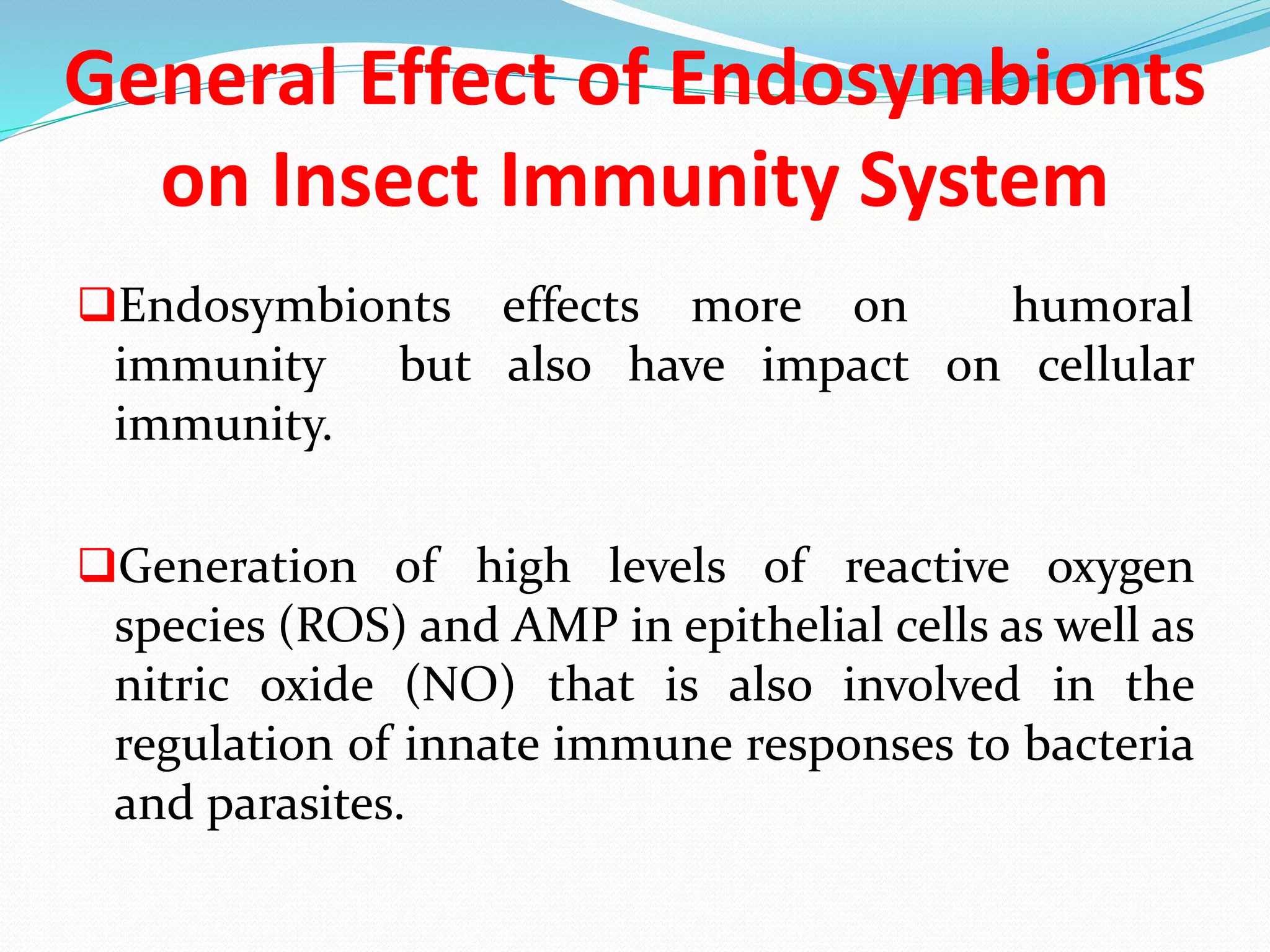 General Effect of Endosymbionts on Insect Immunity System

❑Endosymbionts effects more on humoral immunity but also have impact on cellular immunity.

❑Generation of high levels of reactive oxygen species (ROS) and AMP in epithelial cells as well as nitric oxide (NO) that is also involved in the regulation of innate immune responses to bacteria and parasites.